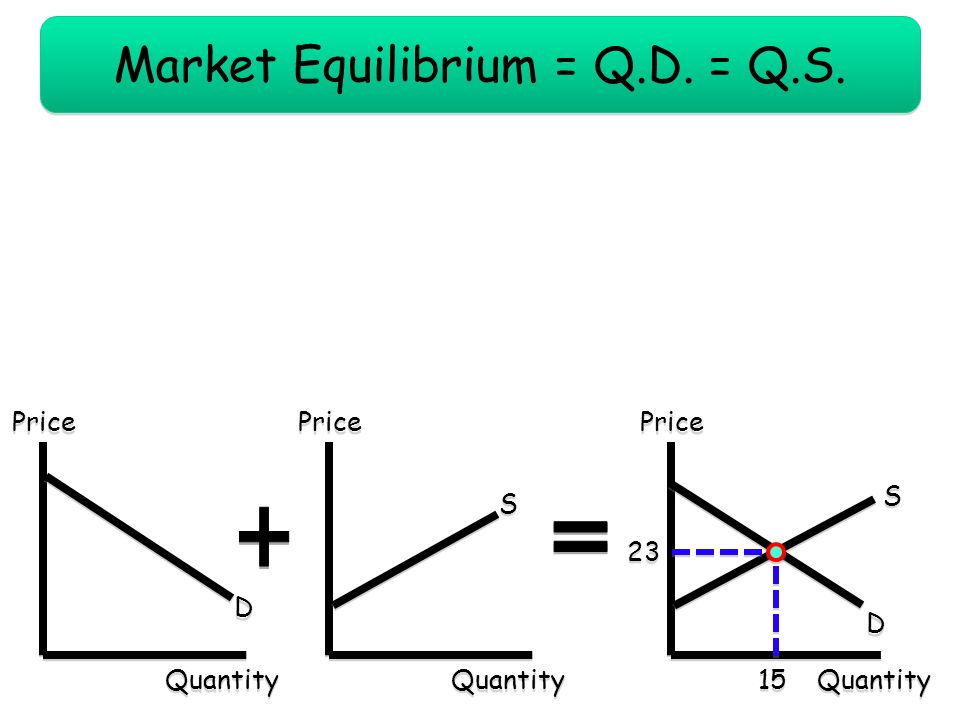 Market Equilibrium = Q.D. = Q.S.

Price

D

Quantity

+

Price

S

Quantity

=

Price

S

23

D

15

Quantity